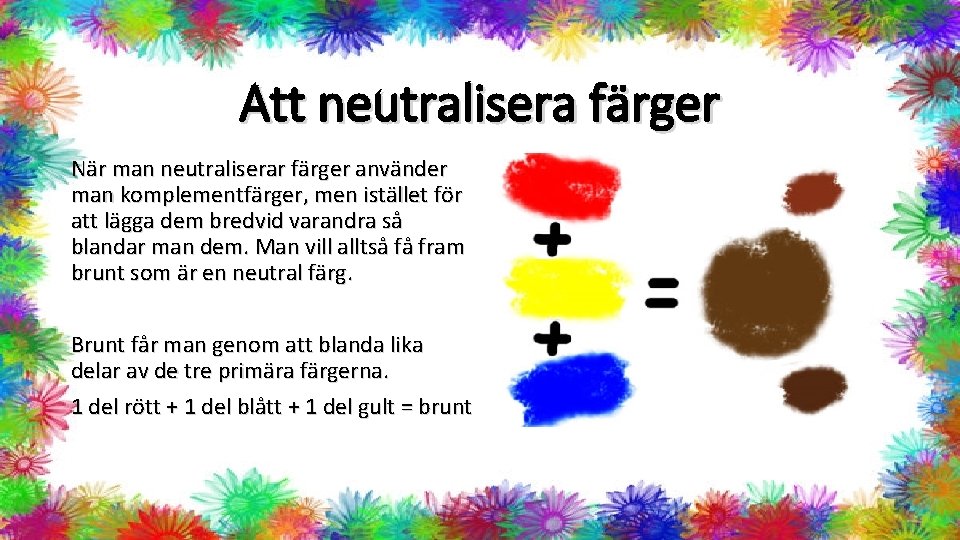 Att neutralisera färger

När man neutraliserar färger använder man komplementfärger, men istället för att lägga dem bredvid varandra så blandar man dem. Man vill alltså få fram brunt som är en neutral färg.

Brunt får man genom att blanda lika delar av de tre primära färgerna.

1 del rött + 1 del blått + 1 del gult = brunt

+

+

=